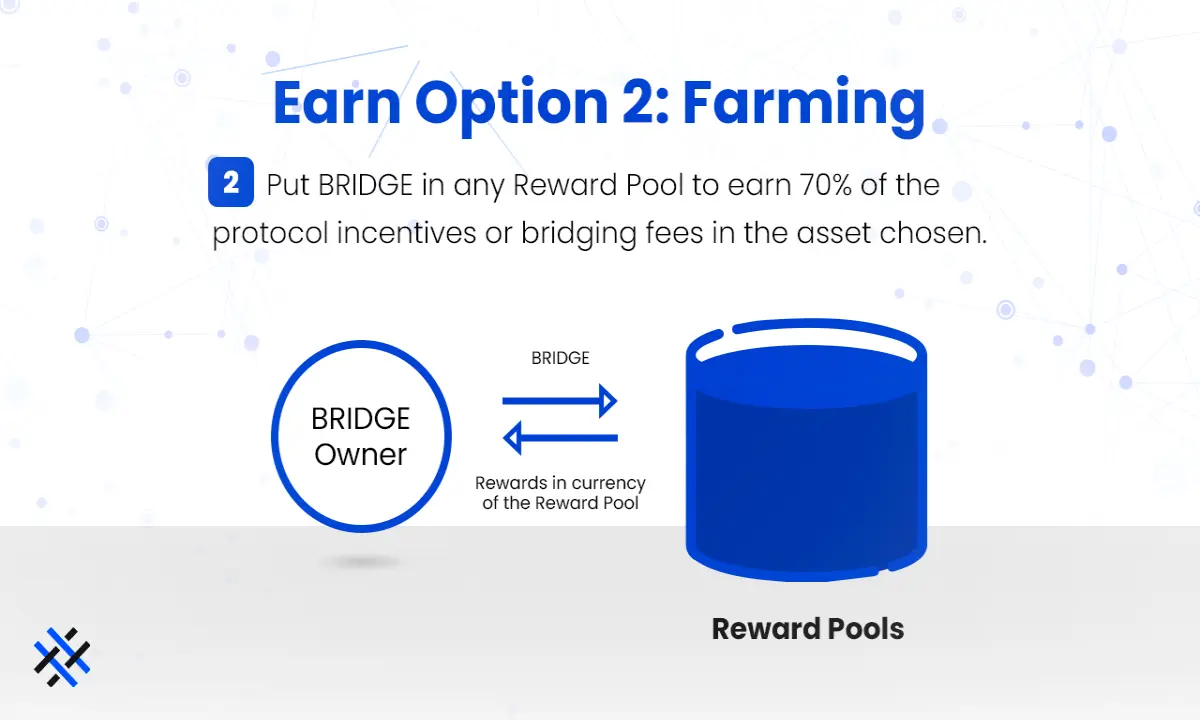 Earn Option 2: Farming

2 Put BRIDGE in any Reward Pool to earn 70% of the protocol incentives or bridging fees in the asset chosen.

BRIDGE Owner

BRIDGE

Rewards in currency of the Reward Pool

Reward Pools